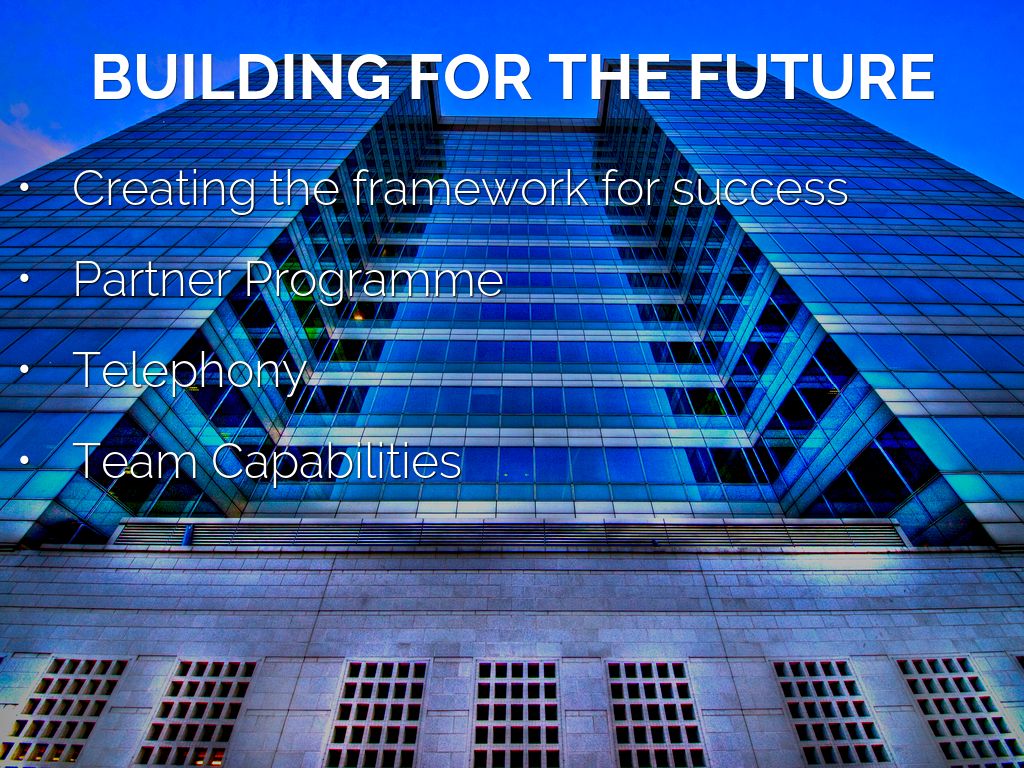 BUILDING FOR THE FUTURE

• Creating the framework for success

• Partner Programme

• Telephony

• Team Capabilities